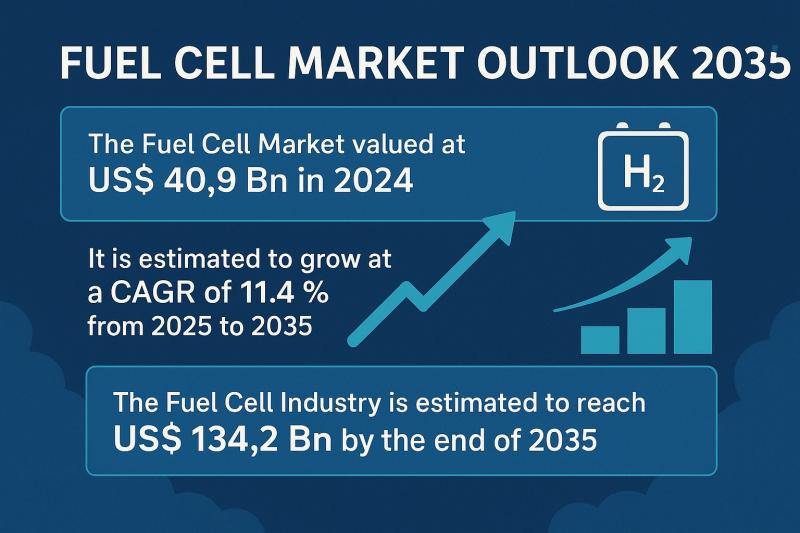 FUEL CELL MARKET OUTLOOK 2035

The Fuel Cell Market valued at
US$ 40,9 Bn in 2024

$H_2$

It is estimated to grow at a CAGR of 11.4 % from 2025 to 2035

The Fuel Cell Industry is estimated to reach
US$ 134,2 Bn by the end of 2035